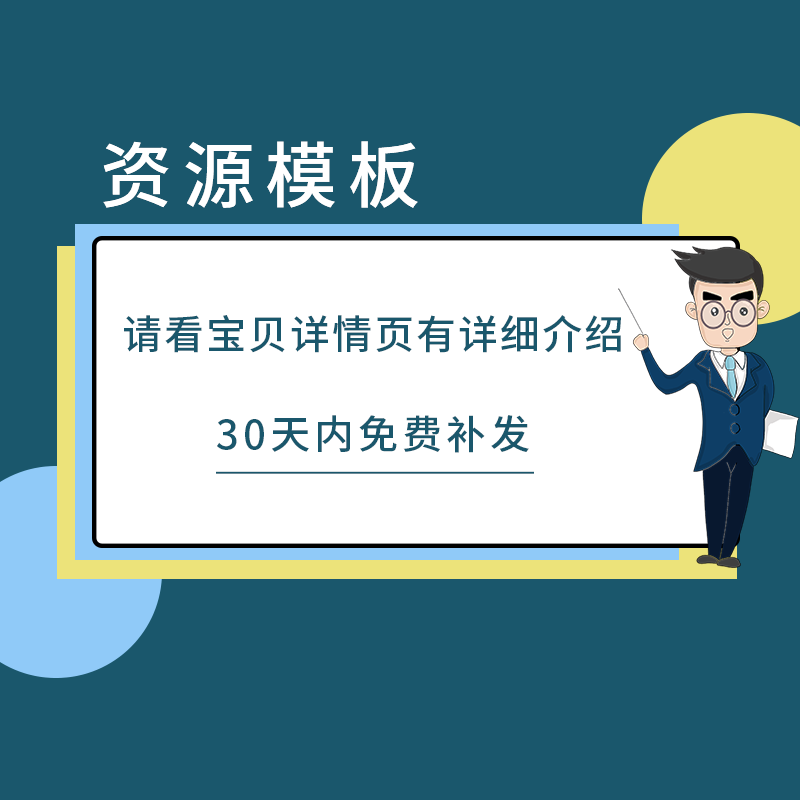 资源模板

请看宝贝详情页有详细介绍

30天内免费补发